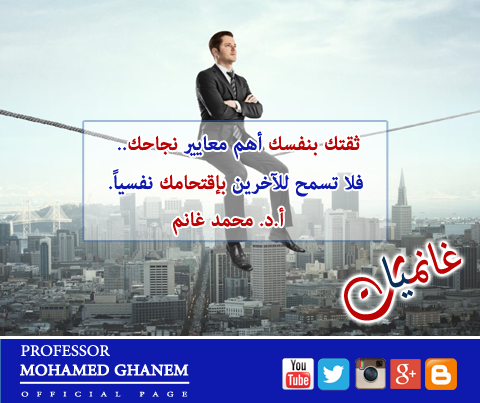 ثقتك بنفسك أهم معايير نجاحك..
فلا تسمح للآخرين بإقتحامك نفسياً.
أ.د. محمد غانم

غانميات

PROFESSOR
MOHAMED GHANEM
OFFICIAL PAGE

You Tube

g+